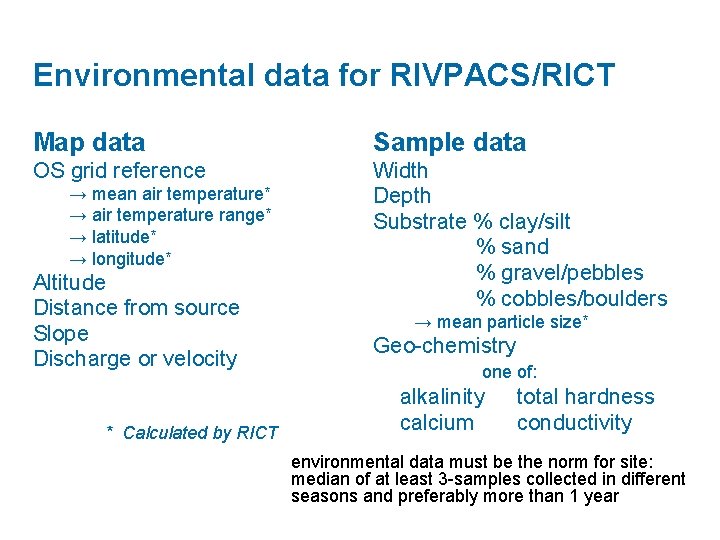 Environmental data for RIVPACS/RICT

Map data
OS grid reference
→ mean air temperature*
→ air temperature range*
→ latitude*
→ longitude*
Altitude
Distance from source
Slope
Discharge or velocity

* Calculated by RICT

Sample data
Width
Depth
Substrate % clay/silt
% sand
% gravel/pebbles
% cobbles/boulders
→ mean particle size*
Geo-chemistry
one of:
alkalinity total hardness
calcium conductivity

environmental data must be the norm for site: median of at least 3-samples collected in different seasons and preferably more than 1 year